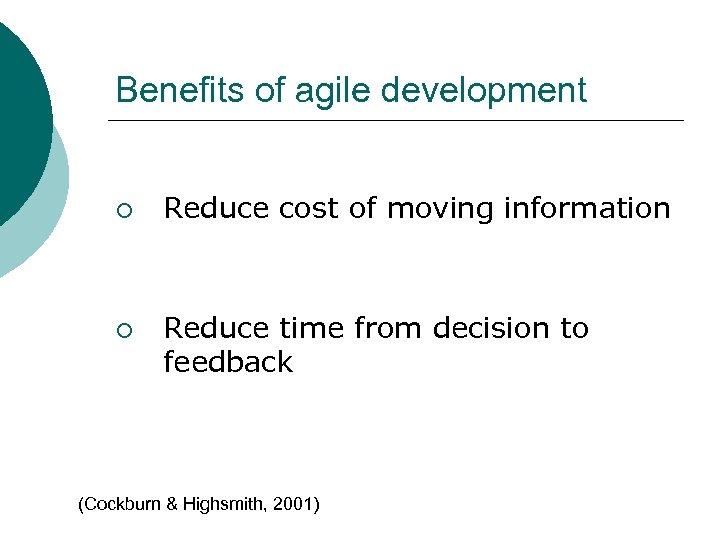 Benefits of agile development

○ Reduce cost of moving information

○ Reduce time from decision to feedback

(Cockburn & Highsmith, 2001)